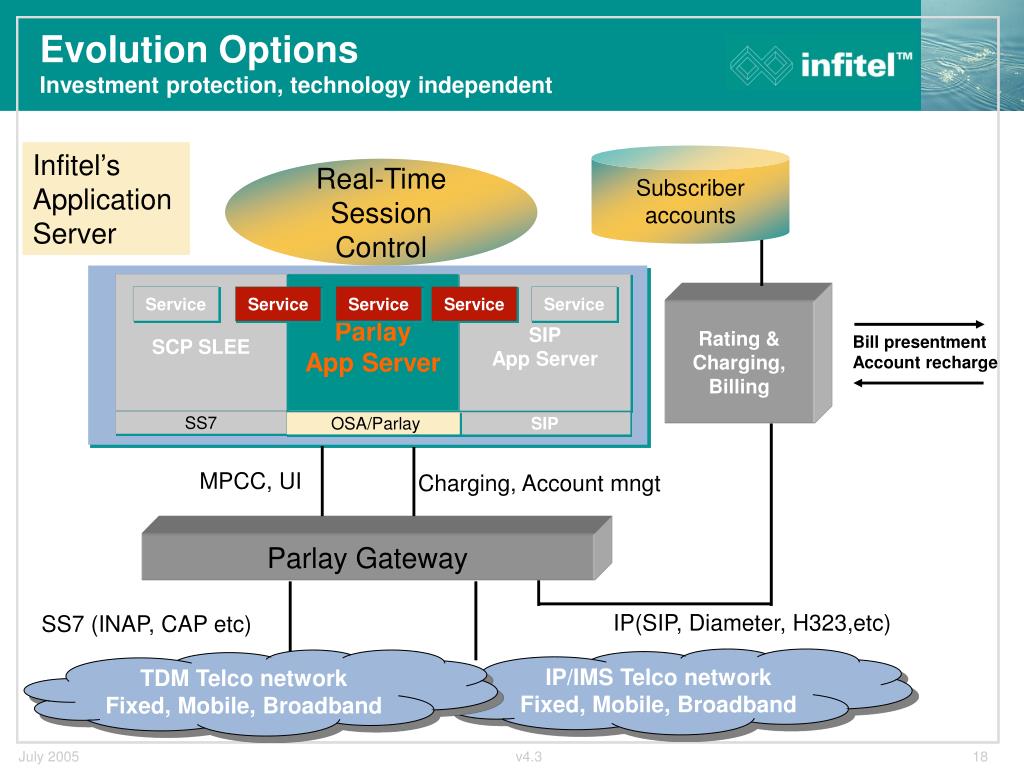 Evolution Options
Investment protection, technology independent

infitel™

Infitel's Application Server

Real-Time Session Control

Subscriber accounts

Service

Service

Service

Service

Service

SCP SLEE

Parlay App Server

SIP App Server

SS7

OSA/Parlay

SIP

Rating & Charging, Billing

Bill presentment
Account recharge

MPCC, UI

Charging, Account mngt

Parlay Gateway

SS7 (INAP, CAP etc)

IP(SIP, Diameter, H323,etc)

TDM Telco network
Fixed, Mobile, Broadband

IP/IMS Telco network
Fixed, Mobile, Broadband

July 2005

v4.3

18